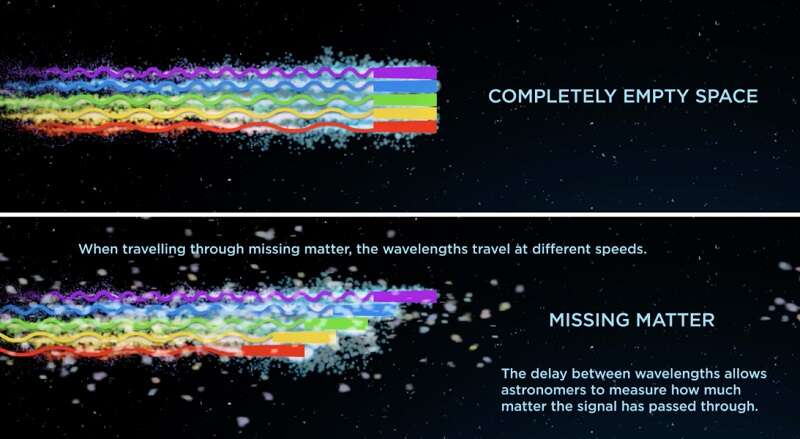 COMPLETELY EMPTY SPACE

When travelling through missing matter, the wavelengths travel at different speeds.

MISSING MATTER

The delay between wavelengths allows astronomers to measure how much matter the signal has passed through.